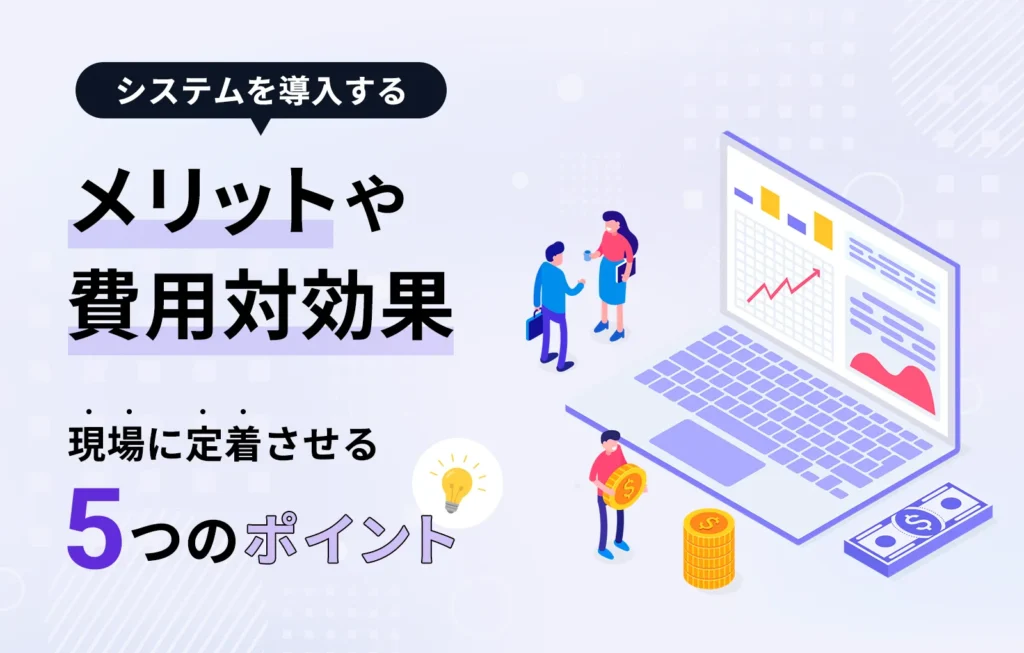 システムを導入する

メリットや
費用対効果

現場に定着させる
5つのポイント